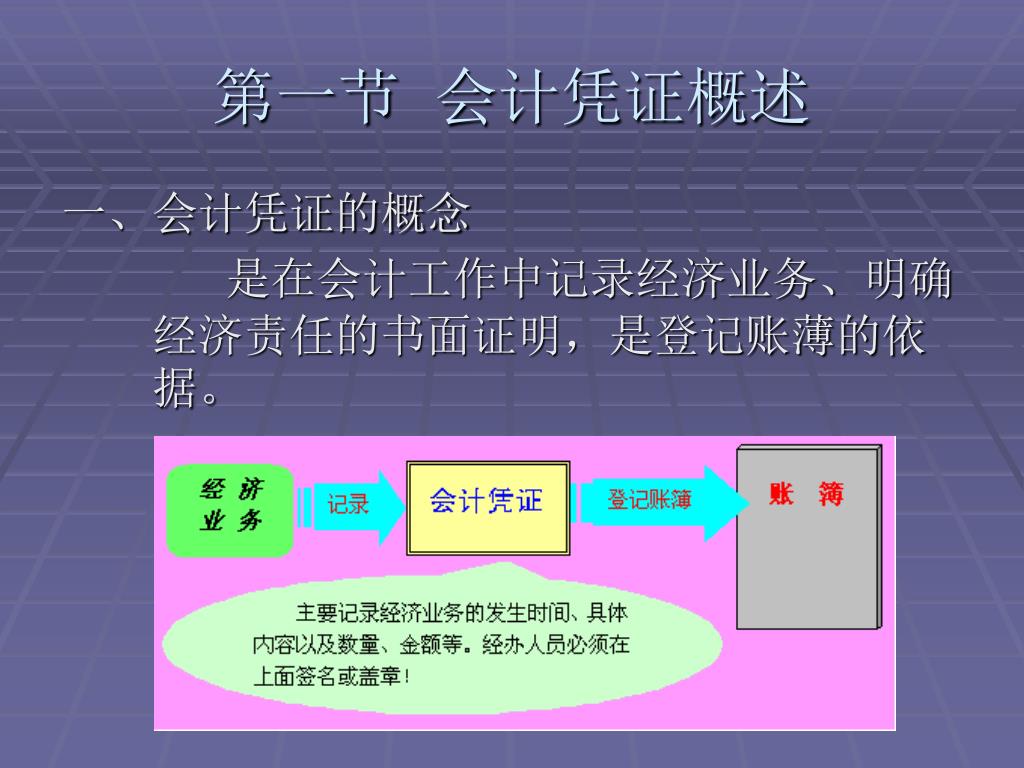 第一节 会计凭证概述

一、会计凭证的概念

是在会计工作中记录经济业务、明确经济责任的书面证明，是登记账薄的依据。

经济业务

记录

会计凭证

登记账簿

账 簿

主要记录经济业务的发生时间、具体内容以及数量、金额等。经办人员必须在上面签名或盖章！